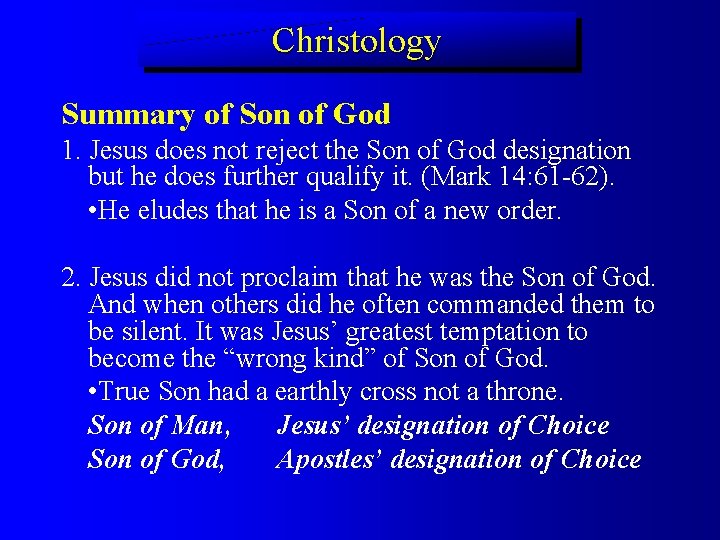 Christology

Summary of Son of God

1. Jesus does not reject the Son of God designation but he does further qualify it. (Mark 14:61-62).

•He eludes that he is a Son of a new order.

2. Jesus did not proclaim that he was the Son of God. And when others did he often commanded them to be silent. It was Jesus' greatest temptation to become the "wrong kind" of Son of God.

•True Son had a earthly cross not a throne.

Son of Man, Jesus' designation of Choice
Son of God, Apostles' designation of Choice